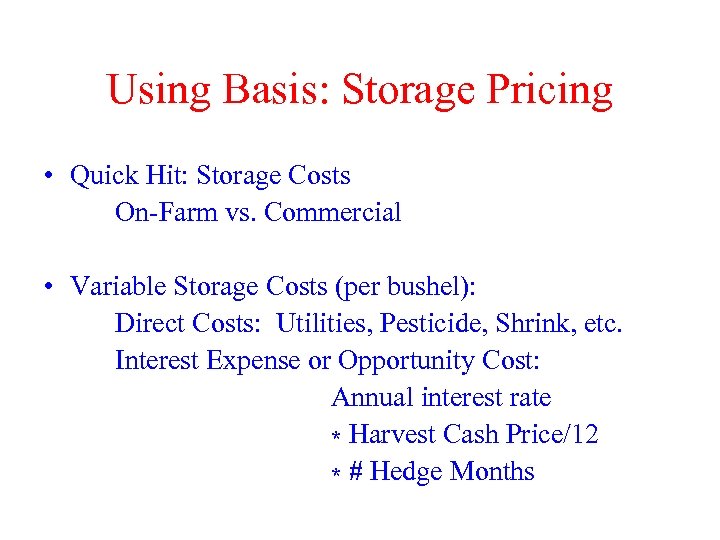 Using Basis: Storage Pricing

• Quick Hit: Storage Costs
On-Farm vs. Commercial

• Variable Storage Costs (per bushel):
Direct Costs: Utilities, Pesticide, Shrink, etc.
Interest Expense or Opportunity Cost:
Annual interest rate
* Harvest Cash Price/12
* # Hedge Months